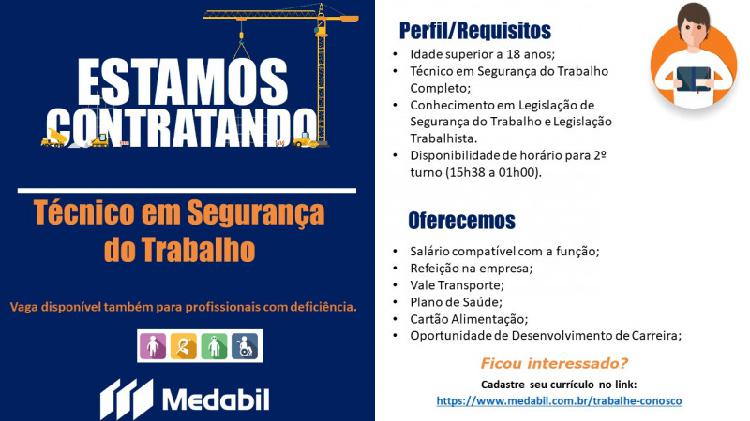 ESTAMOS CONTRATANDO

Técnico em Segurança do Trabalho

Vaga disponível também para profissionais com deficiência.

Medabil

Perfil/Requisitos

• Idade superior a 18 anos;
• Técnico em Segurança do Trabalho Completo;
• Conhecimento em Legislação de Segurança do Trabalho e Legislação Trabalhista.
• Disponibilidade de horário para 2º turno (15h38 a 01h00).

Oferecemos

• Salário compatível com a função;
• Refeição na empresa;
• Vale Transporte;
• Plano de Saúde;
• Cartão Alimentação;
• Oportunidade de Desenvolvimento de Carreira;

Ficou interessado?

Cadastre seu currículo no link:
https://www.medabil.com.br/trabalhe-conosco